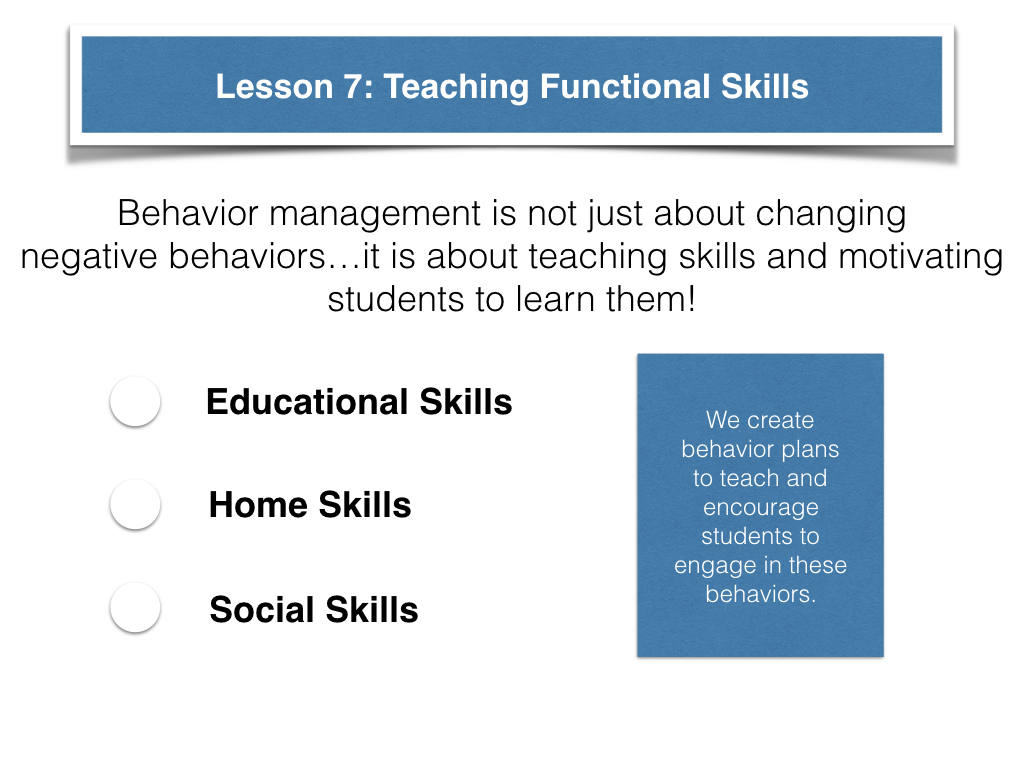 Lesson 7: Teaching Functional Skills

Behavior management is not just about changing negative behaviors…it is about teaching skills and motivating students to learn them!

Educational Skills

Home Skills

Social Skills

We create behavior plans to teach and encourage students to engage in these behaviors.